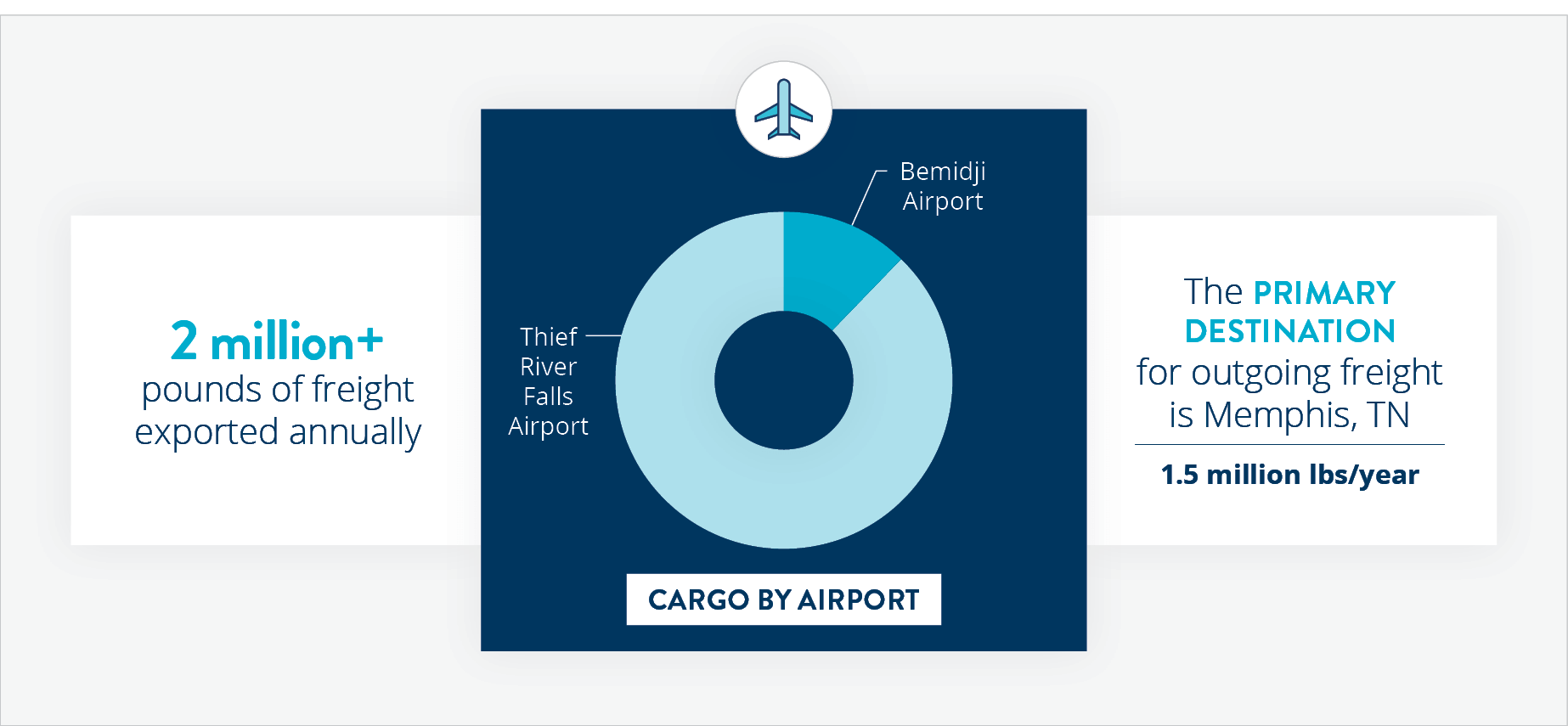 2 million+
pounds of freight exported annually

Bemidji Airport

Thief River Falls Airport

CARGO BY AIRPORT

The PRIMARY DESTINATION for outgoing freight is Memphis, TN

1.5 million lbs/year